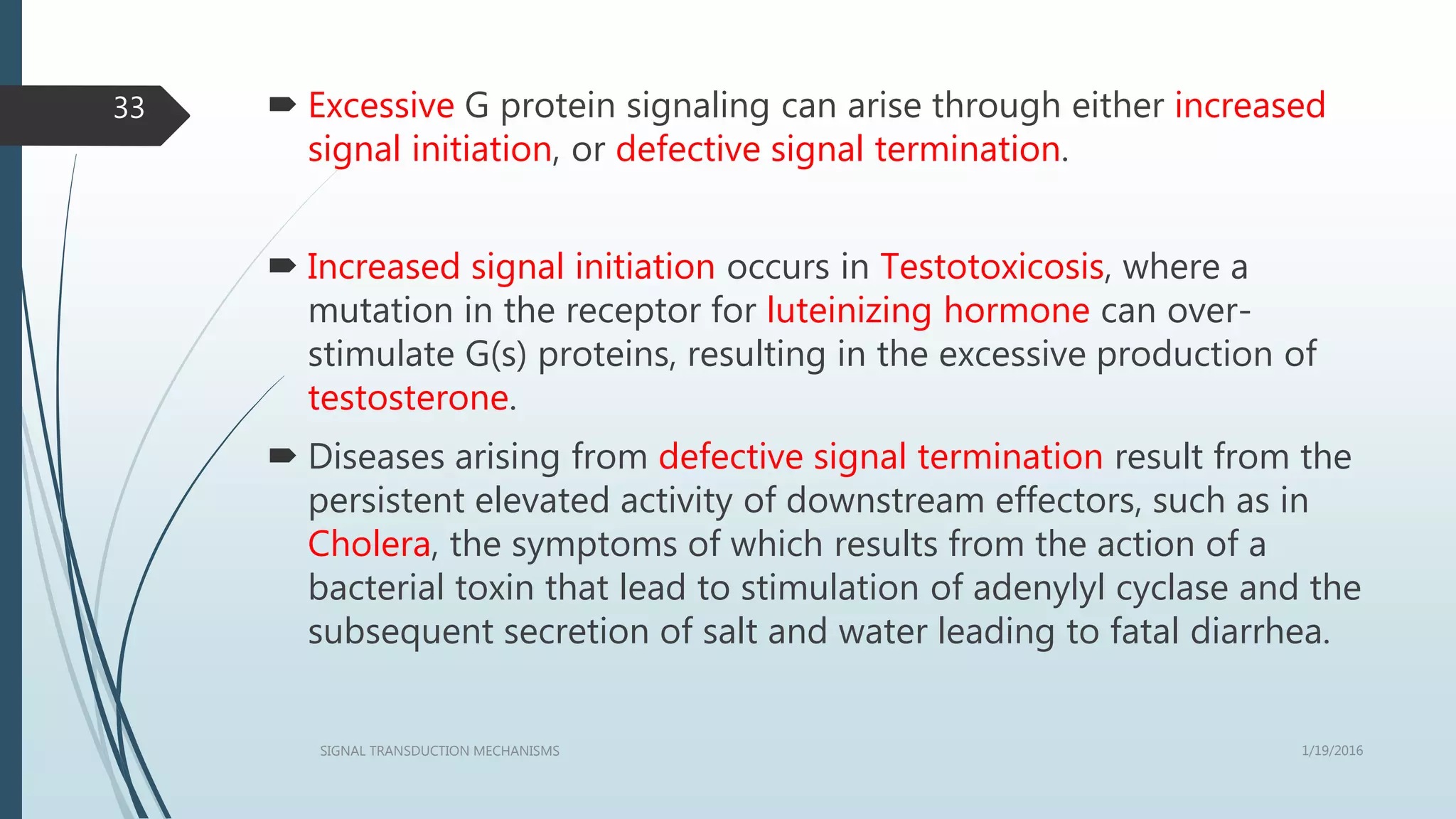 33

Excessive G protein signaling can arise through either increased signal initiation, or defective signal termination.

Increased signal initiation occurs in Testotoxicosis, where a mutation in the receptor for luteinizing hormone can over-stimulate G(s) proteins, resulting in the excessive production of testosterone.

Diseases arising from defective signal termination result from the persistent elevated activity of downstream effectors, such as in Cholera, the symptoms of which results from the action of a bacterial toxin that lead to stimulation of adenylyl cyclase and the subsequent secretion of salt and water leading to fatal diarrhea.

SIGNAL TRANSDUCTION MECHANISMS

1/19/2016